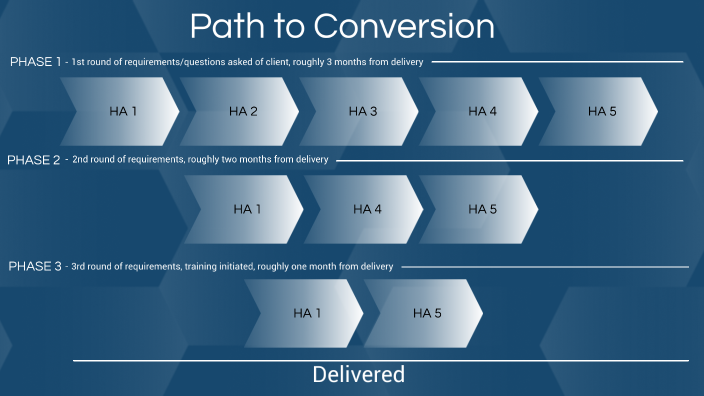 Path to Conversion

PHASE 1 - 1st round of requirements/questions asked of client, roughly 3 months from delivery

HA 1 HA 2 HA 3 HA 4 HA 5

PHASE 2 - 2nd round of requirements, roughly two months from delivery

HA 1 HA 4 HA 5

PHASE 3 - 3rd round of requirements, training initiated, roughly one month from delivery

HA 1 HA 5

Delivered